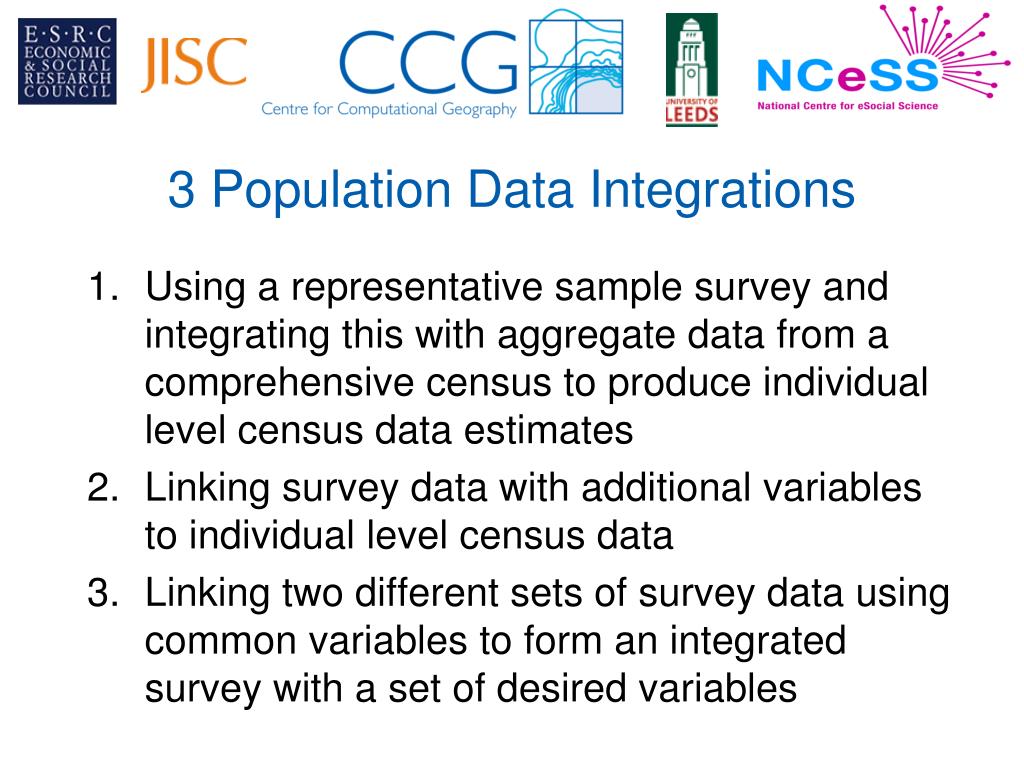 E·S·R·C ECONOMIC & SOCIAL RESEARCH COUNCIL

JISC

CCG
Centre for Computational Geography

UNIVERSITY OF LEEDS

NCeSS
National Centre for eSocial Science

3 Population Data Integrations

1. Using a representative sample survey and integrating this with aggregate data from a comprehensive census to produce individual level census data estimates
2. Linking survey data with additional variables to individual level census data
3. Linking two different sets of survey data using common variables to form an integrated survey with a set of desired variables